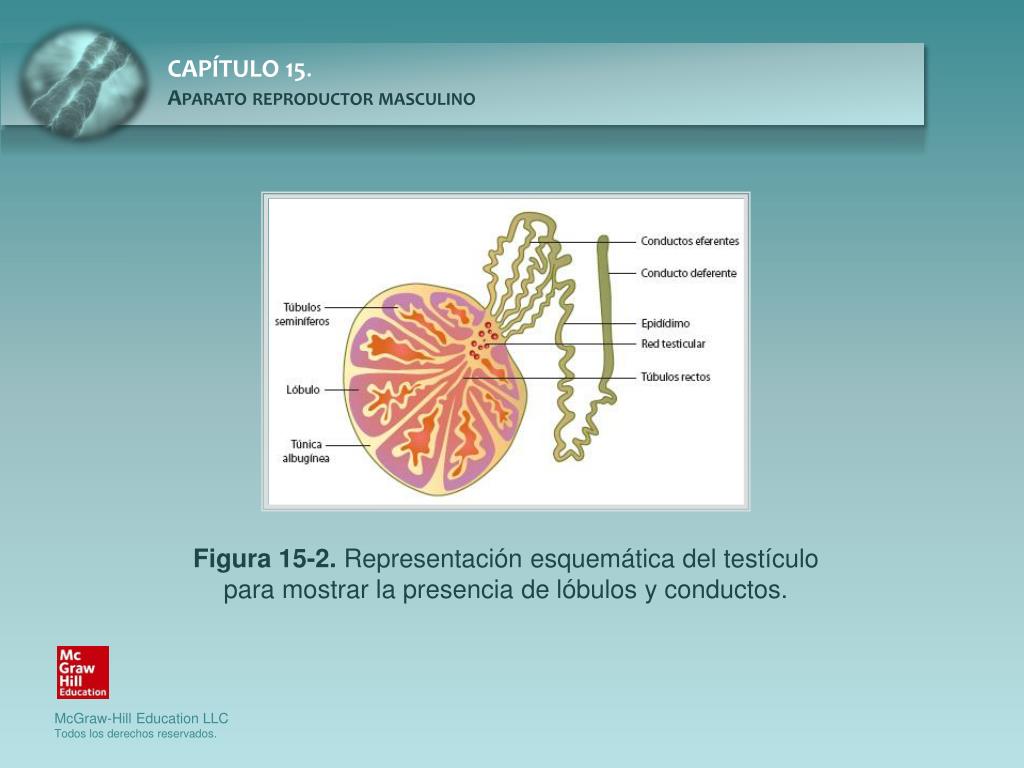 CAPÍTULO 15.
APARATO REPRODUCTOR MASCULINO

Túbulos seminíferos
Lóbulo
Túnica albugínea
Conductos eferentes
Conducto deferente
Epidídimo
Red testicular
Túbulos rectos

**Figura 15-2.** Representación esquemática del testículo para mostrar la presencia de lóbulos y conductos.

Mc Graw Hill Education

McGraw-Hill Education LLC
Todos los derechos reservados.